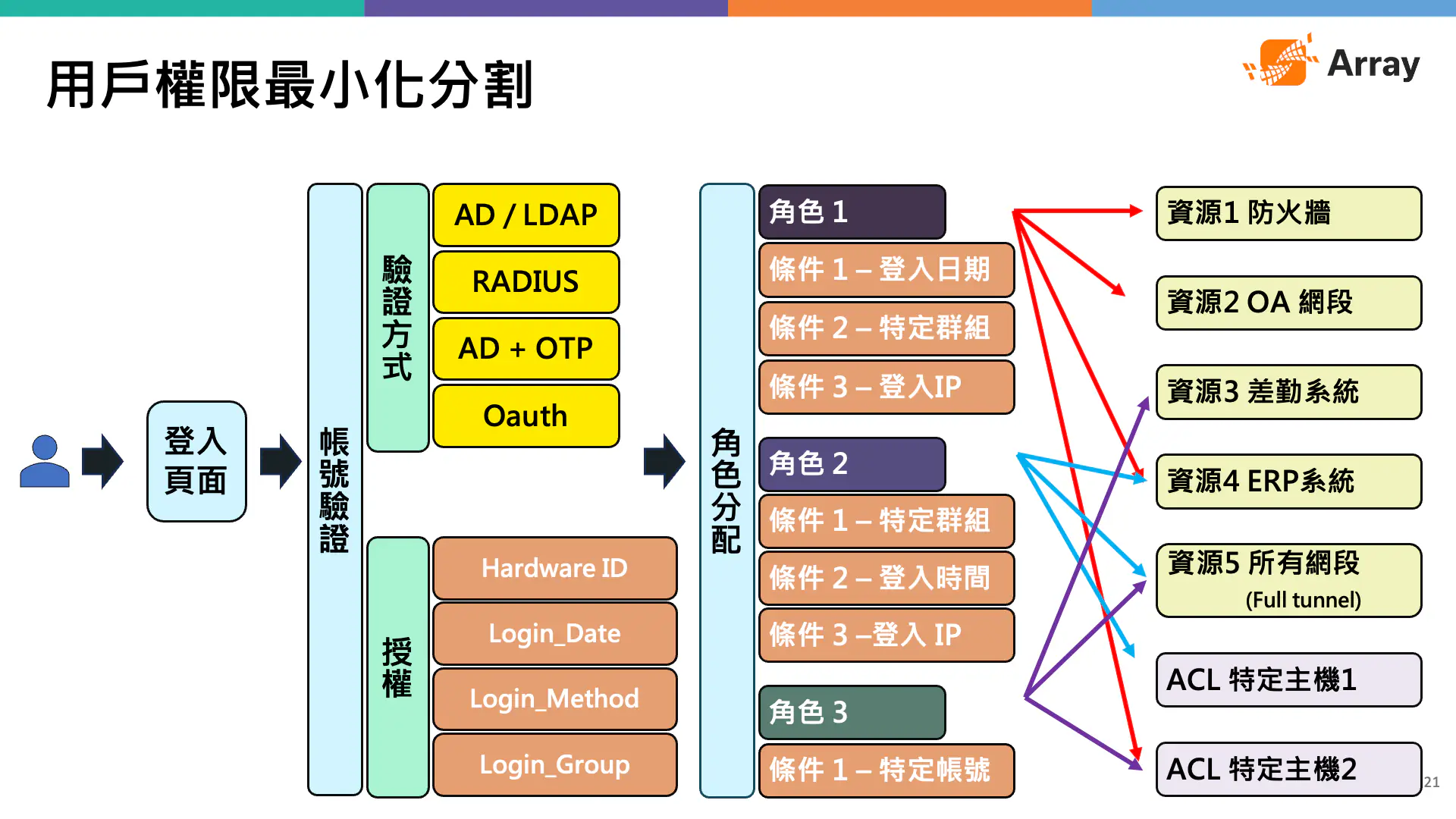 用戶權限最小化分割

Array

登入頁面

帳號驗證

驗證方式

AD / LDAP

RADIUS

AD + OTP

Oauth

授權

Hardware ID

Login_Date

Login_Method

Login_Group

角色分配

角色 1

條件 1 – 登入日期

條件 2 – 特定群組

條件 3 – 登入IP

角色 2

條件 1 – 特定群組

條件 2 – 登入時間

條件 3 –登入 IP

角色 3

條件 1 – 特定帳號

資源1 防火牆

資源2 OA 網段

資源3 差勤系統

資源4 ERP系統

資源5 所有網段 (Full tunnel)

ACL 特定主機1

ACL 特定主機2

21